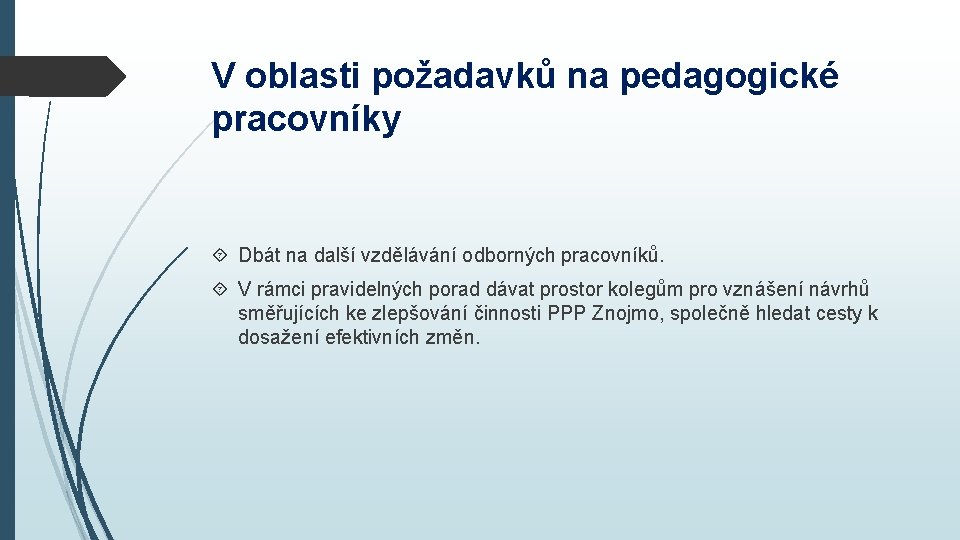 V oblasti požadavků na pedagogické pracovníky

Dbát na další vzdělávání odborných pracovníků.

V rámci pravidelných porad dávat prostor kolegům pro vznášení návrhů směřujících ke zlepšování činnosti PPP Znojmo, společně hledat cesty k dosažení efektivních změn.